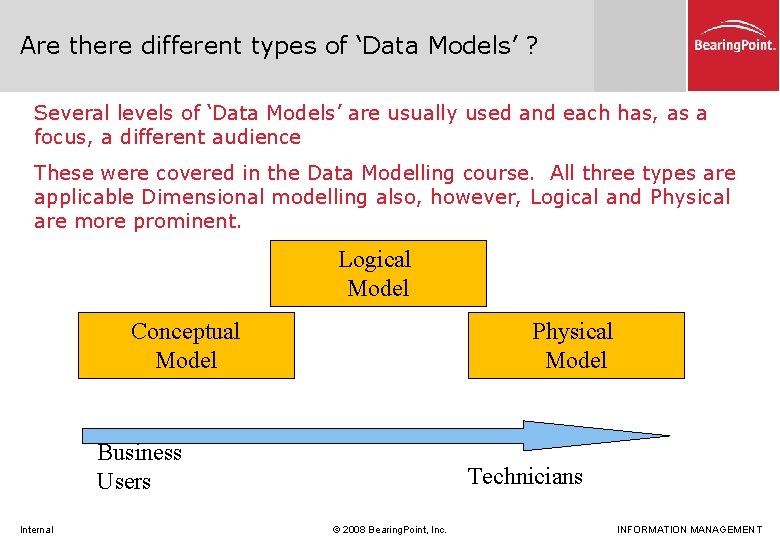 Are there different types of ‘Data Models’ ?

BearingPoint.

Several levels of ‘Data Models’ are usually used and each has, as a focus, a different audience

These were covered in the Data Modelling course. All three types are applicable Dimensional modelling also, however, Logical and Physical are more prominent.

Logical Model

Conceptual Model

Physical Model

Business Users

Technicians

Internal

© 2008 BearingPoint, Inc.

INFORMATION MANAGEMENT